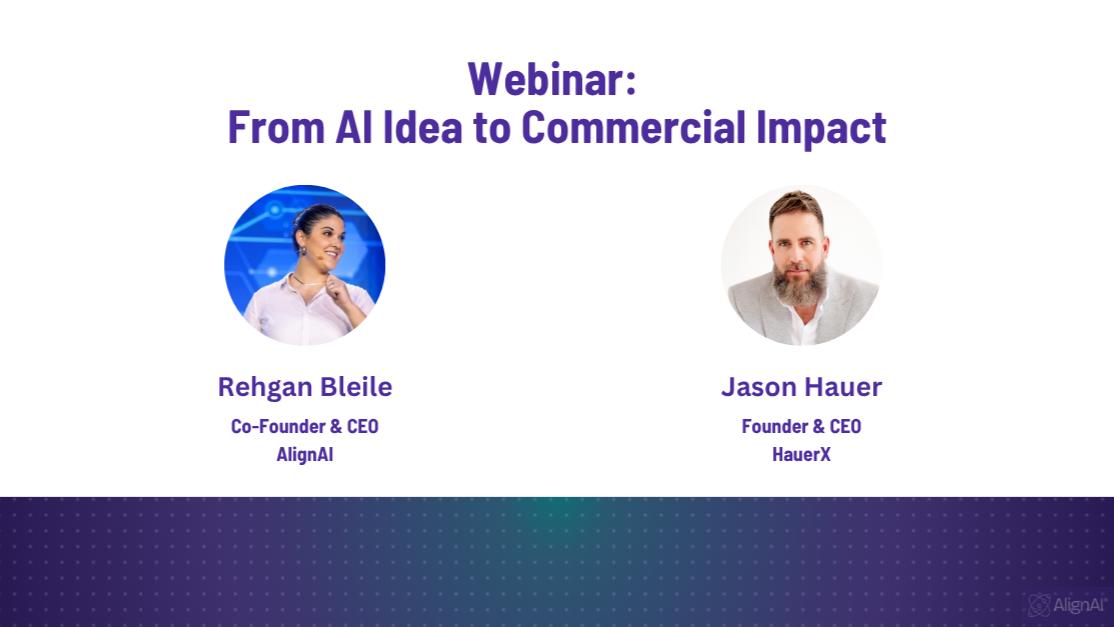 Webinar:
From AI Idea to Commercial Impact

Rehgan Bleile
Co-Founder & CEO
AlignAI

Jason Hauer
Founder & CEO
HauerX

AlignAI